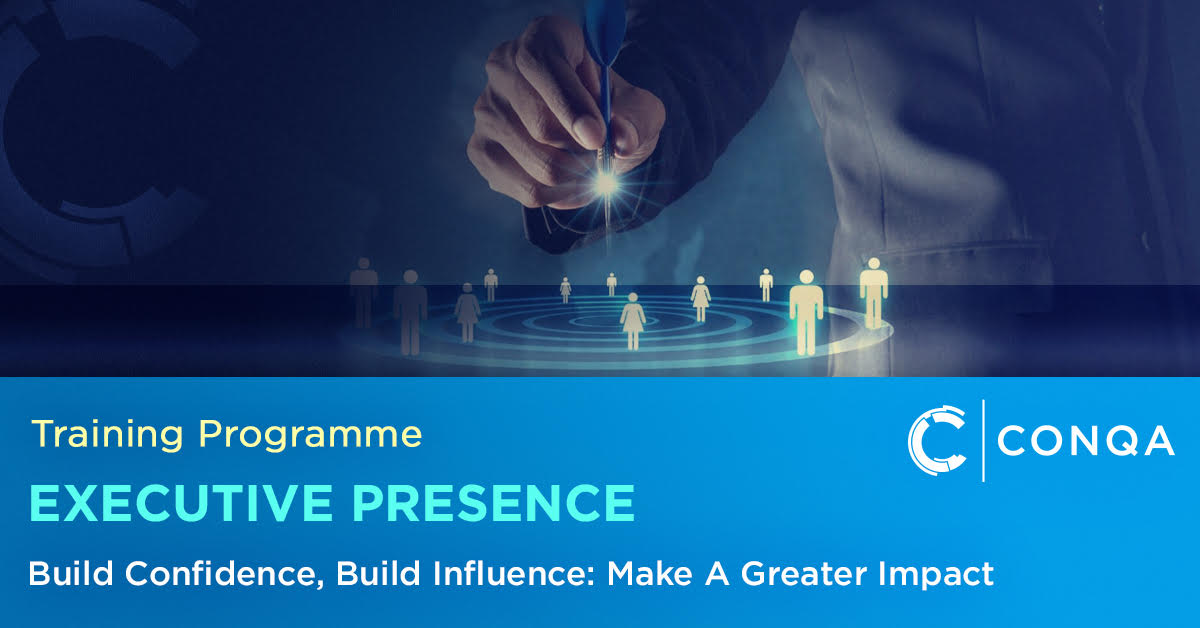 Training Programme

CONQA

EXECUTIVE PRESENCE

Build Confidence, Build Influence: Make A Greater Impact